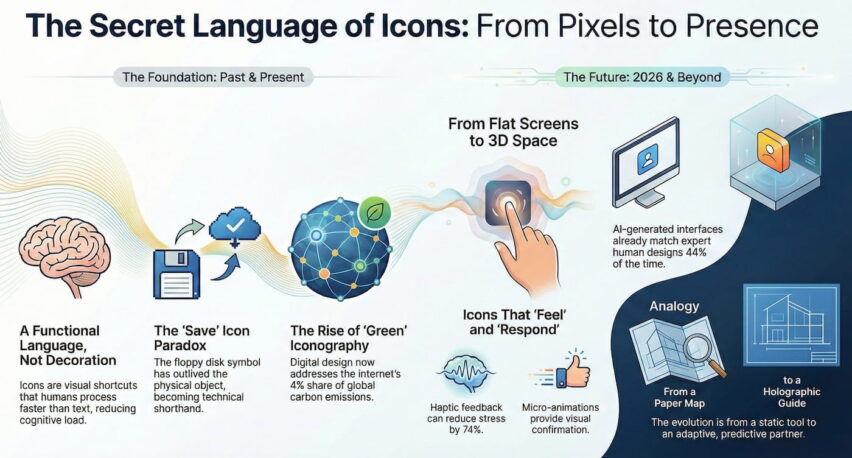 The Secret Language of Icons: From Pixels to Presence

The Foundation: Past & Present

The Future: 2026 & Beyond

A Functional Language, Not Decoration

Icons are visual shortcuts that humans process faster than text, reducing cognitive load.

The 'Save' Icon Paradox

The floppy disk symbol has outlived the physical object, becoming technical shorthand.

The Rise of 'Green' Iconography

Digital design now addresses the internet's 4% share of global carbon emissions.

From Flat Screens to 3D Space

Icons That 'Feel' and 'Respond'

Haptic feedback can reduce stress by 74%.

Micro-animations provide visual confirmation.

AI-generated interfaces already match expert human designs 44% of the time.

Analogy

From a Paper Map

to a Holographic Guide

The evolution is from a static tool to an adaptive, predictive partner.